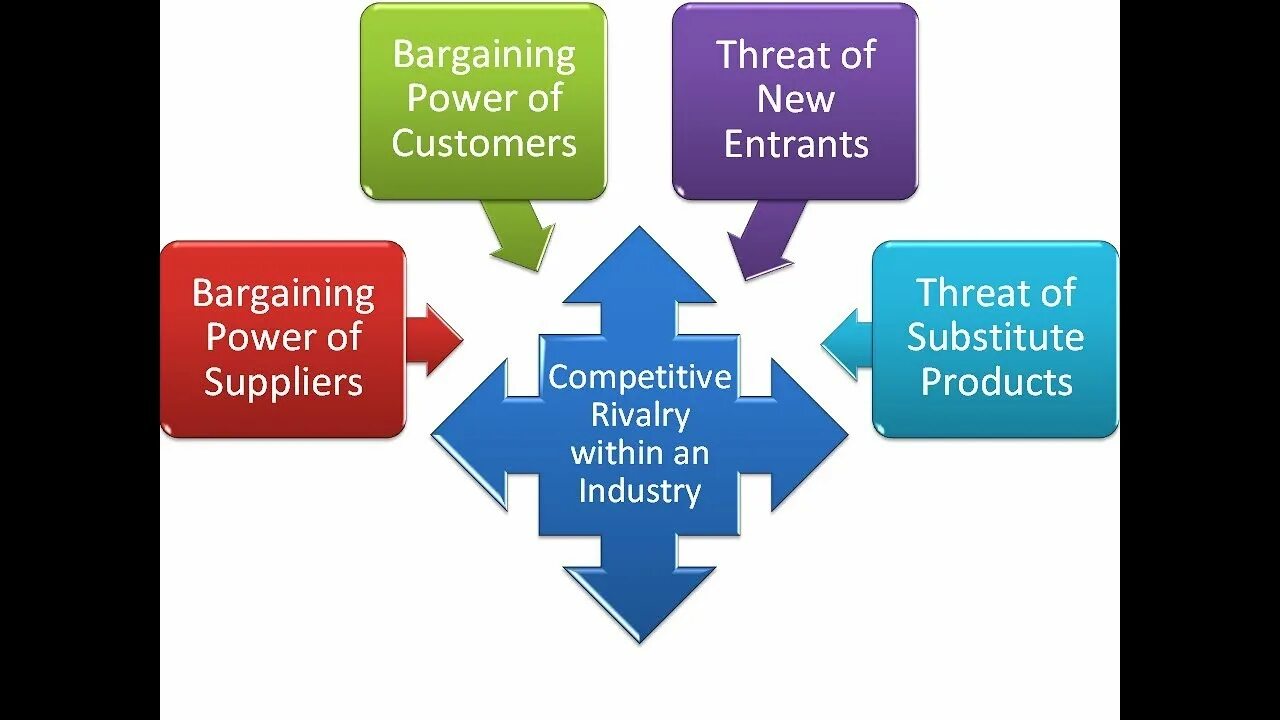 Bargaining Power of Customers

Threat of New Entrants

Bargaining Power of Suppliers

Competitive Rivalry within an Industry

Threat of Substitute Products